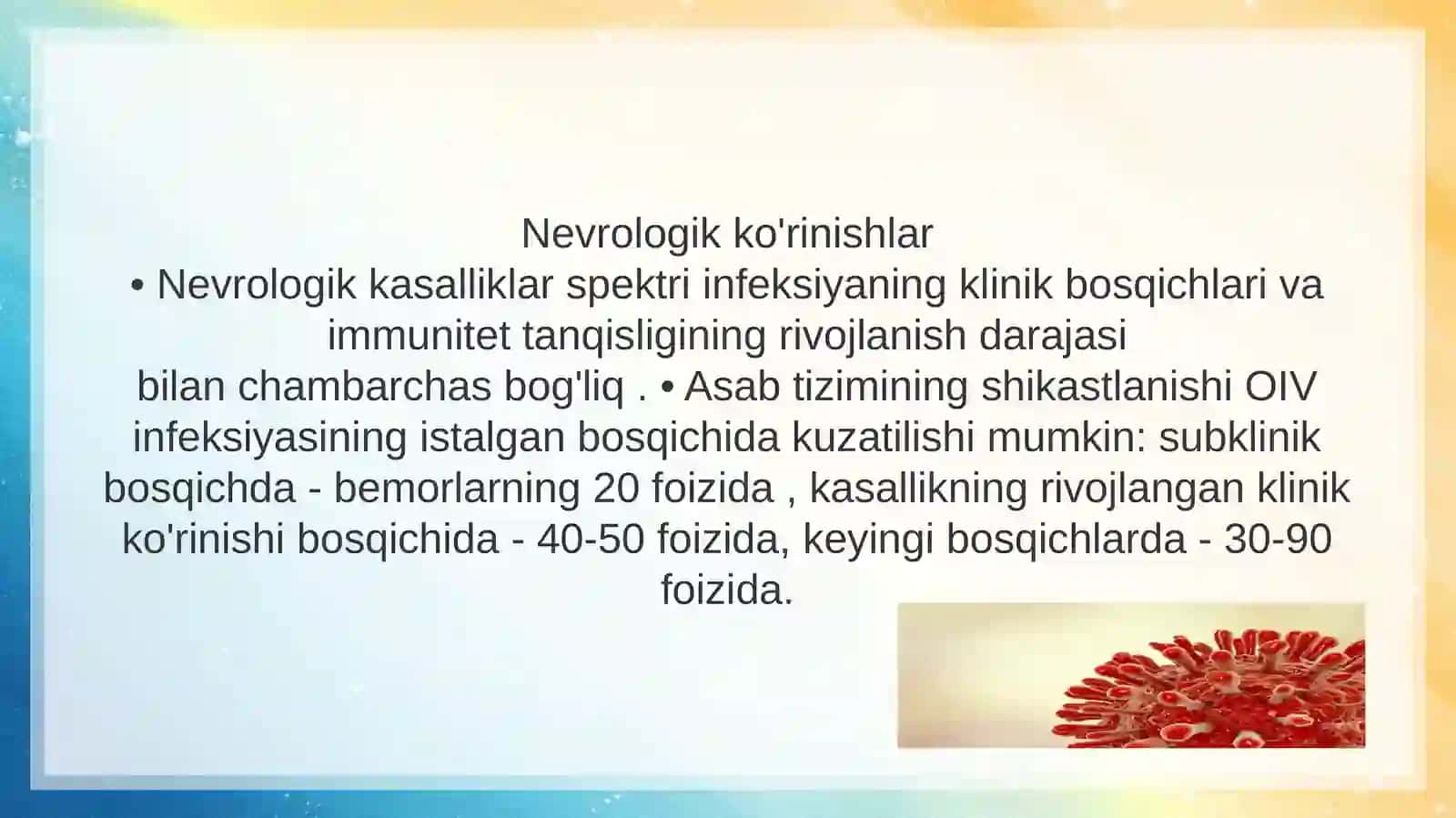 Nevrologik ko'rinishlar
• Nevrologik kasalliklar spektri infeksiyaning klinik bosqichlari va immunitet tanqisligining rivojlanish darajasi
bilan chambarchas bog'liq . • Asab tizimining shikastlanishi OIV infeksiyasining istalgan bosqichida kuzatilishi mumkin: subklinik bosqichda - bemorlarning 20 foizida , kasallikning rivojlangan klinik ko'rinishi bosqichida - 40-50 foizida, keyingi bosqichlarda - 30-90 foizida.